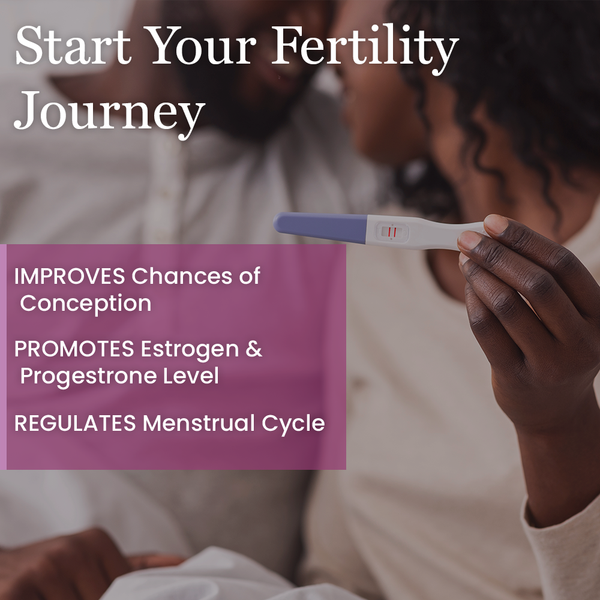 Start Your Fertility Journey

IMPROVES Chances of Conception

PROMOTES Estrogen & Progestrone Level

REGULATES Menstrual Cycle